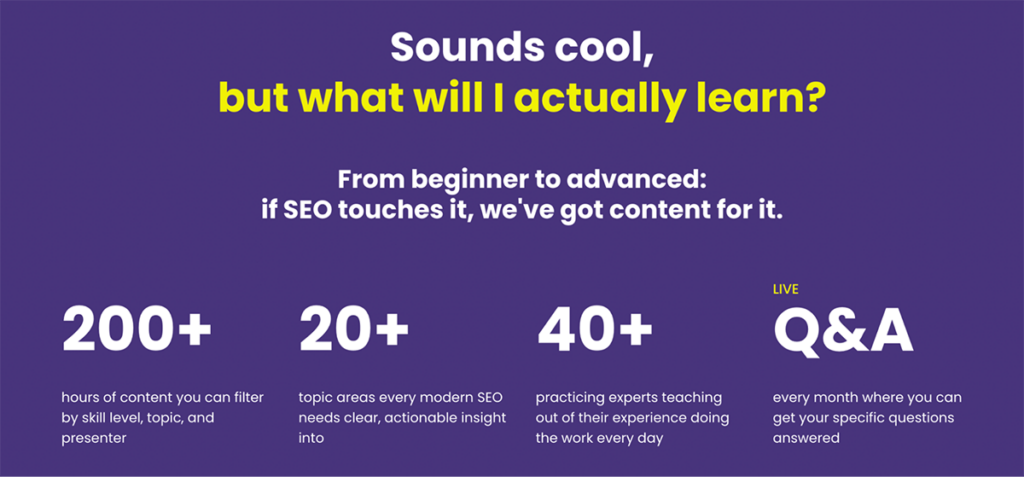 Sounds cool,
but what will I actually learn?

From beginner to advanced:
if SEO touches it, we've got content for it.

200+

hours of content you can filter by skill level, topic, and presenter

20+

topic areas every modern SEO needs clear, actionable insight into

40+

practicing experts teaching out of their experience doing the work every day

LIVE
Q&A

every month where you can get your specific questions answered